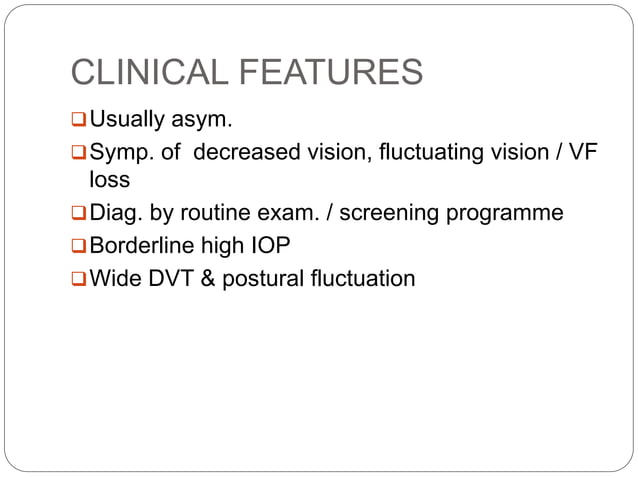 CLINICAL FEATURES

❑ Usually asym.
❑ Symp. of decreased vision, fluctuating vision / VF loss
❑ Diag. by routine exam. / screening programme
❑ Borderline high IOP
❑ Wide DVT & postural fluctuation